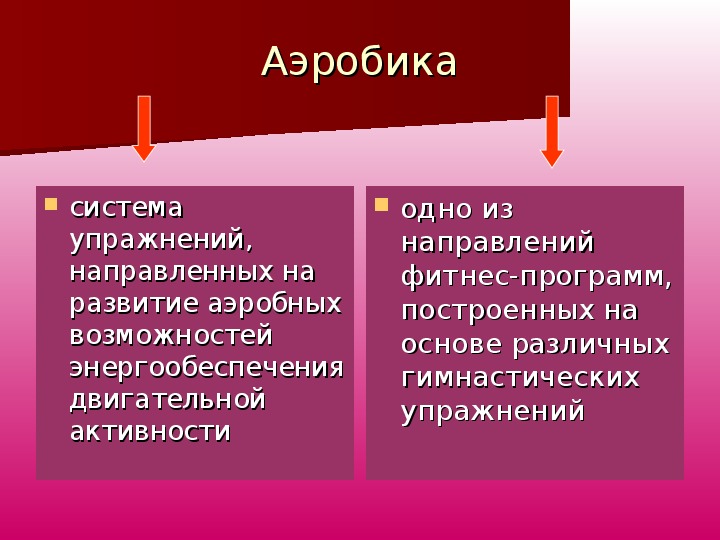 Аэробика

система упражнений, направленных на развитие аэробных возможностей энергообеспечения двигательной активности

одно из направлений фитнес-программ, построенных на основе различных гимнастических упражнений